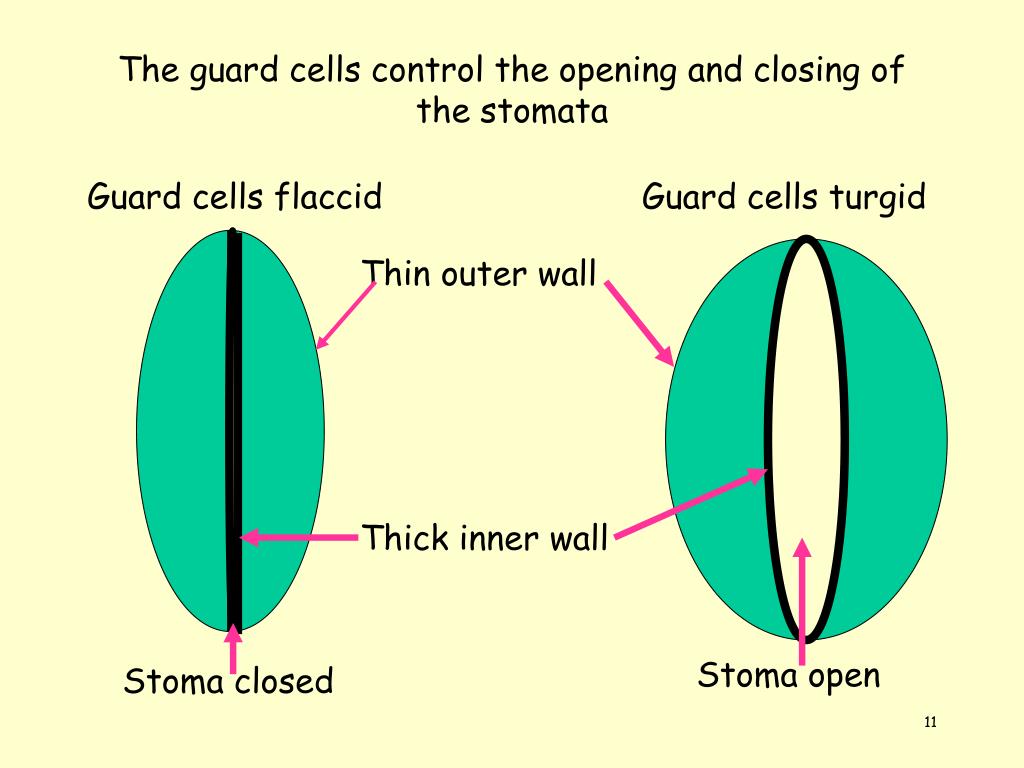 The guard cells control the opening and closing of the stomata

Guard cells flaccid

Guard cells turgid

Thin outer wall

Thick inner wall

Stoma closed

Stoma open

11